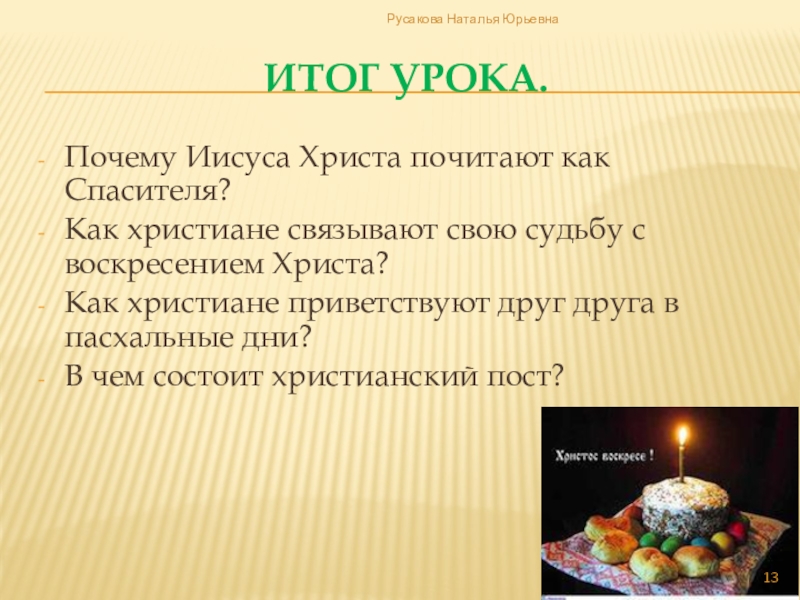 Русакова Наталья Юрьевна

ИТОГ УРОКА.

- Почему Иисуса Христа почитают как Спасителя?
- Как христиане связывают свою судьбу с воскресением Христа?
- Как христиане приветствуют друг друга в пасхальные дни?
- В чем состоит христианский пост?

Христос воскресе !

13